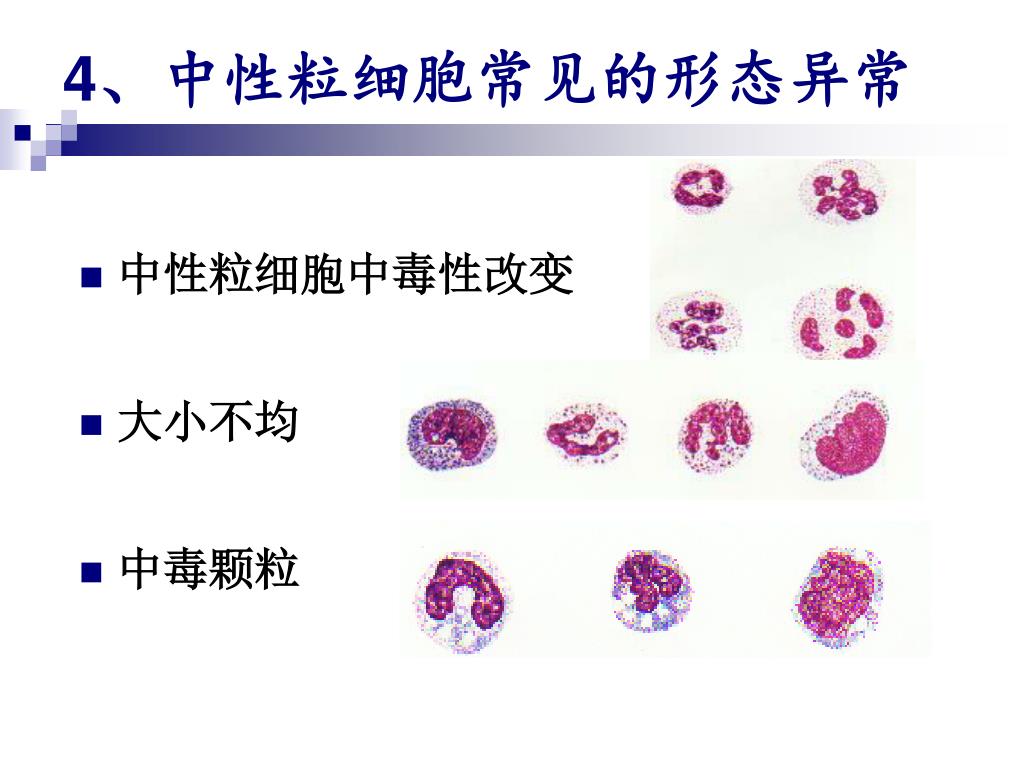 4、中性粒细胞常见的形态异常

■ 中性粒细胞中毒性改变

■ 大小不均

■ 中毒颗粒